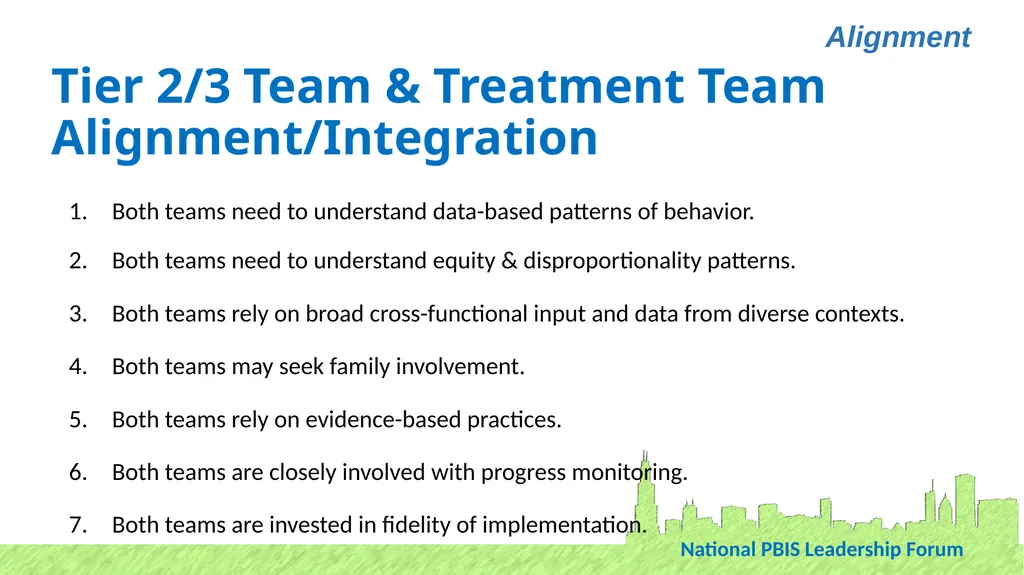 Alignment

Tier 2/3 Team & Treatment Team Alignment/Integration

1. Both teams need to understand data-based patterns of behavior.
2. Both teams need to understand equity & disproportionality patterns.
3. Both teams rely on broad cross-functional input and data from diverse contexts.
4. Both teams may seek family involvement.
5. Both teams rely on evidence-based practices.
6. Both teams are closely involved with progress monitoring.
7. Both teams are invested in fidelity of implementation.

National PBIS Leadership Forum